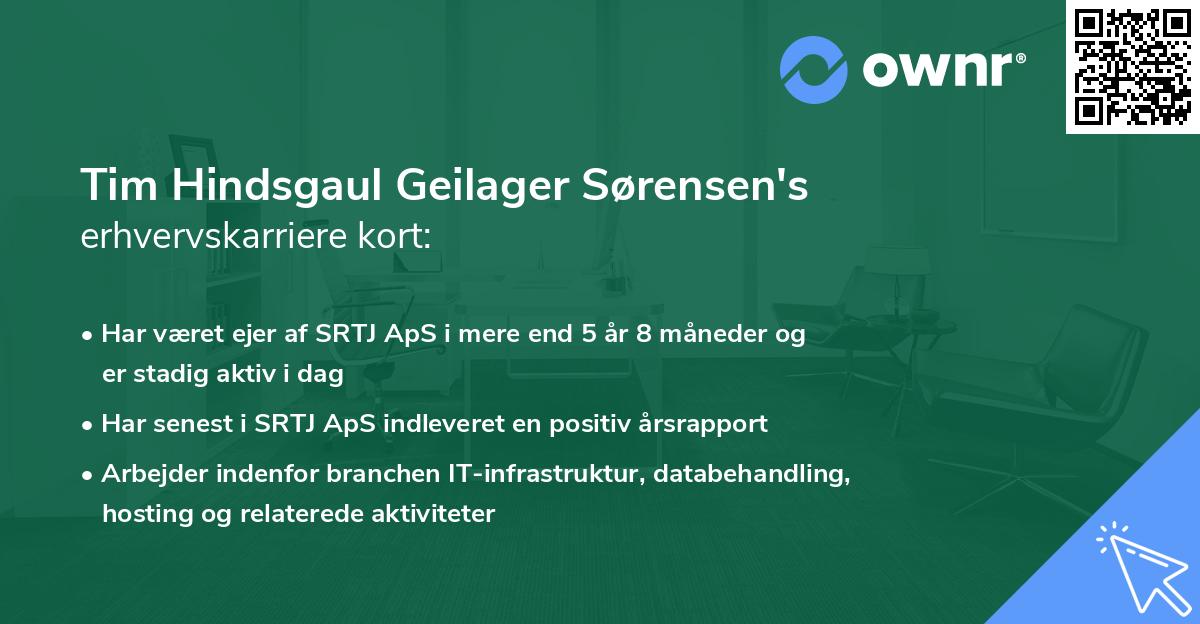 ownr®

Tim Hindsgaul Geilager Sørensen's
erhvervskarriere kort:

• Har været ejer af SRTJ ApS i mere end 5 år 8 måneder og er stadig aktiv i dag

• Har senest i SRTJ ApS indleveret en positiv årsrapport

• Arbejder indenfor branchen IT-infrastruktur, databehandling, hosting og relaterede aktiviteter